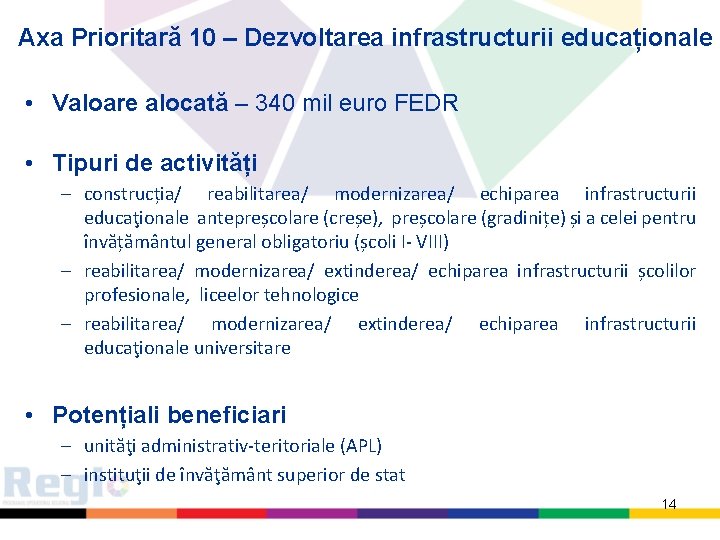 Axa Prioritară 10 – Dezvoltarea infrastructurii educaționale

• Valoare alocată – 340 mil euro FEDR

• Tipuri de activități
– construcția/ reabilitarea/ modernizarea/ echiparea infrastructurii educaţionale antepreșcolare (creșe), preșcolare (gradinițe) și a celei pentru învățământul general obligatoriu (școli I- VIII)
– reabilitarea/ modernizarea/ extinderea/ echiparea infrastructurii școlilor profesionale, liceelor tehnologice
– reabilitarea/ modernizarea/ extinderea/ echiparea infrastructurii educaţionale universitare

• Potențiali beneficiari
– unităţi administrativ-teritoriale (APL)
– instituţii de învăţământ superior de stat

Regio

14